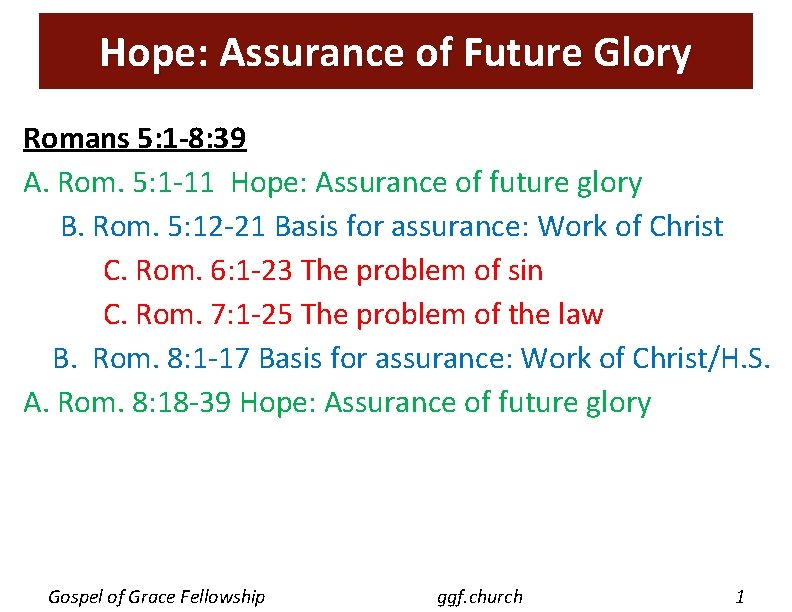 Hope: Assurance of Future Glory

Romans 5:1-8:39

A. Rom. 5:1-11 Hope: Assurance of future glory

B. Rom. 5:12-21 Basis for assurance: Work of Christ

C. Rom. 6:1-23 The problem of sin

C. Rom. 7:1-25 The problem of the law

B. Rom. 8:1-17 Basis for assurance: Work of Christ/H.S.

A. Rom. 8:18-39 Hope: Assurance of future glory

Gospel of Grace Fellowship ggf.church 1